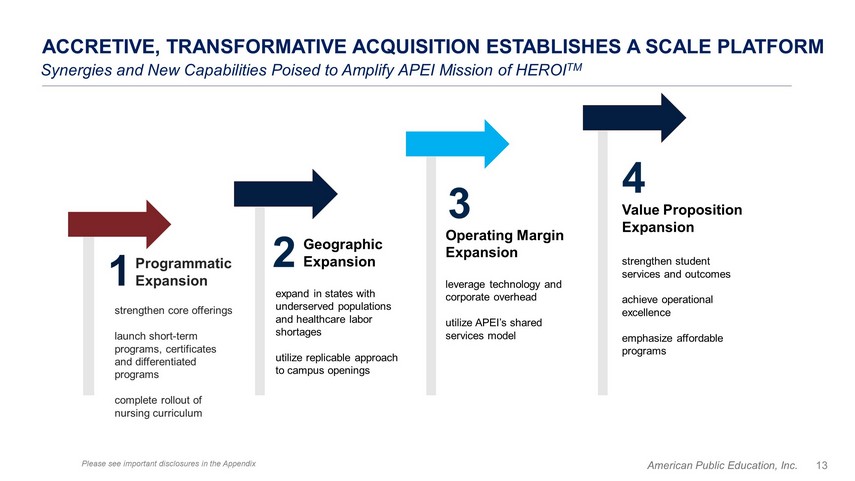 ACCRETIVE, TRANSFORMATIVE ACQUISITION ESTABLISHES A SCALE PLATFORM

Synergies and New Capabilities Poised to Amplify APEI Mission of HEROI$^{TM}$

1 Programmatic Expansion

strengthen core offerings

launch short-term programs, certificates and differentiated programs

complete rollout of nursing curriculum

2 Geographic Expansion

expand in states with underserved populations and healthcare labor shortages

utilize replicable approach to campus openings

3 Operating Margin Expansion

leverage technology and corporate overhead

utilize APEI's shared services model

4 Value Proposition Expansion

strengthen student services and outcomes

achieve operational excellence

emphasize affordable programs

Please see important disclosures in the Appendix

American Public Education, Inc. 13